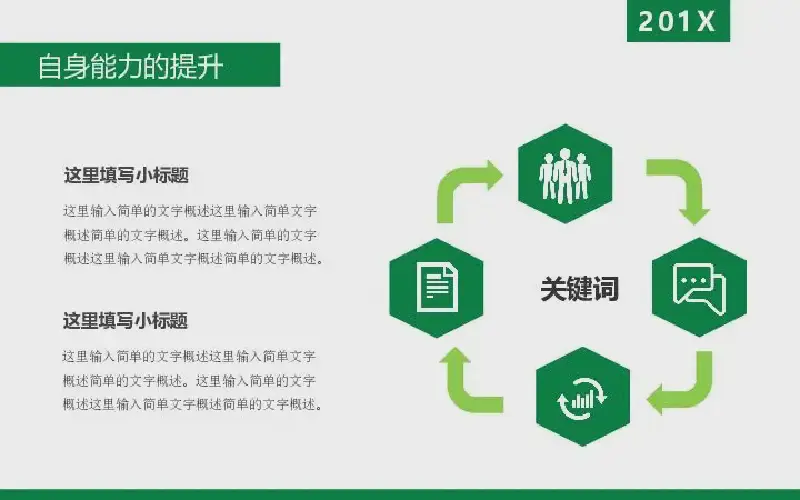 201X

自身能力的提升

这里填写小标题

这里输入简单的文字概述这里输入简单文字概述简单的文字概述。这里输入简单的文字概述这里输入简单文字概述简单的文字概述。

这里填写小标题

这里输入简单的文字概述这里输入简单文字概述简单的文字概述。这里输入简单的文字概述这里输入简单文字概述简单的文字概述。

关键词